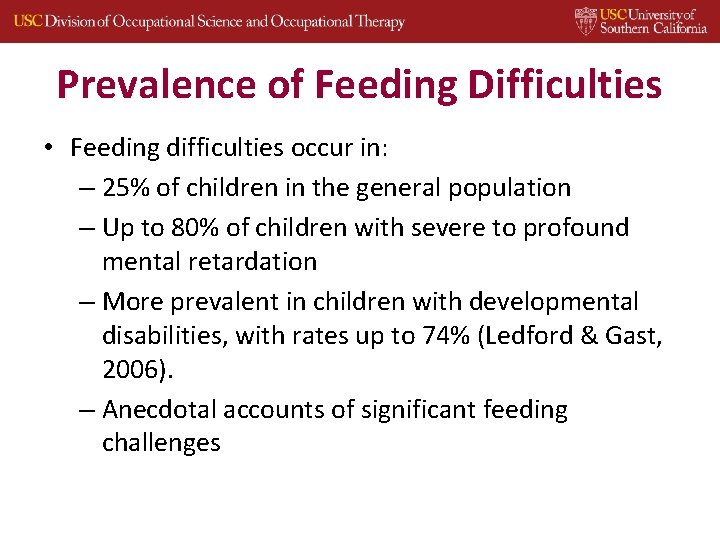 USC Division of Occupational Science and Occupational Therapy

USC University of Southern California

Prevalence of Feeding Difficulties

• Feeding difficulties occur in:
– 25% of children in the general population
– Up to 80% of children with severe to profound mental retardation
– More prevalent in children with developmental disabilities, with rates up to 74% (Ledford & Gast, 2006).
– Anecdotal accounts of significant feeding challenges